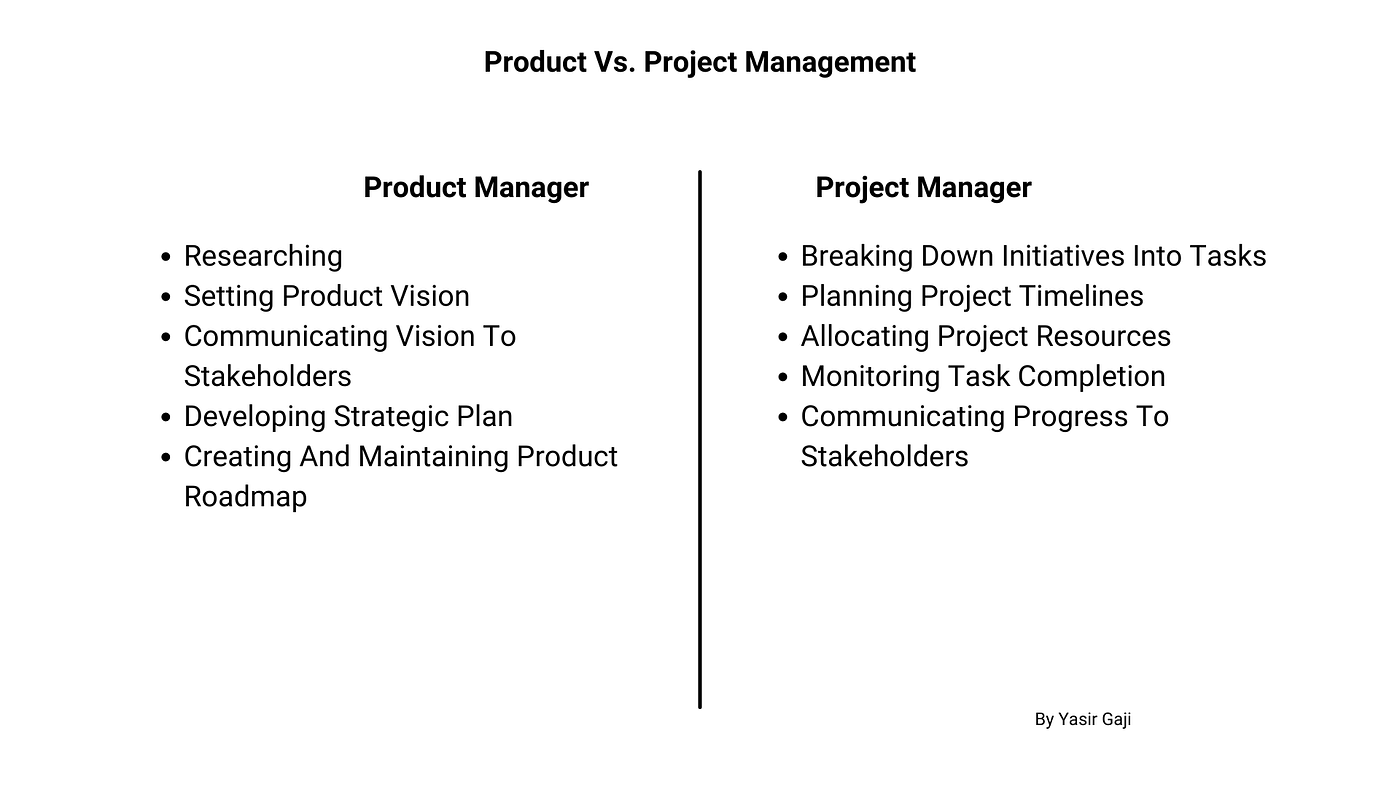 Product Vs. Project Management

Product Manager

- Researching
- Setting Product Vision
- Communicating Vision To Stakeholders
- Developing Strategic Plan
- Creating And Maintaining Product Roadmap

Project Manager

- Breaking Down Initiatives Into Tasks
- Planning Project Timelines
- Allocating Project Resources
- Monitoring Task Completion
- Communicating Progress To Stakeholders

By Yasir Gaji